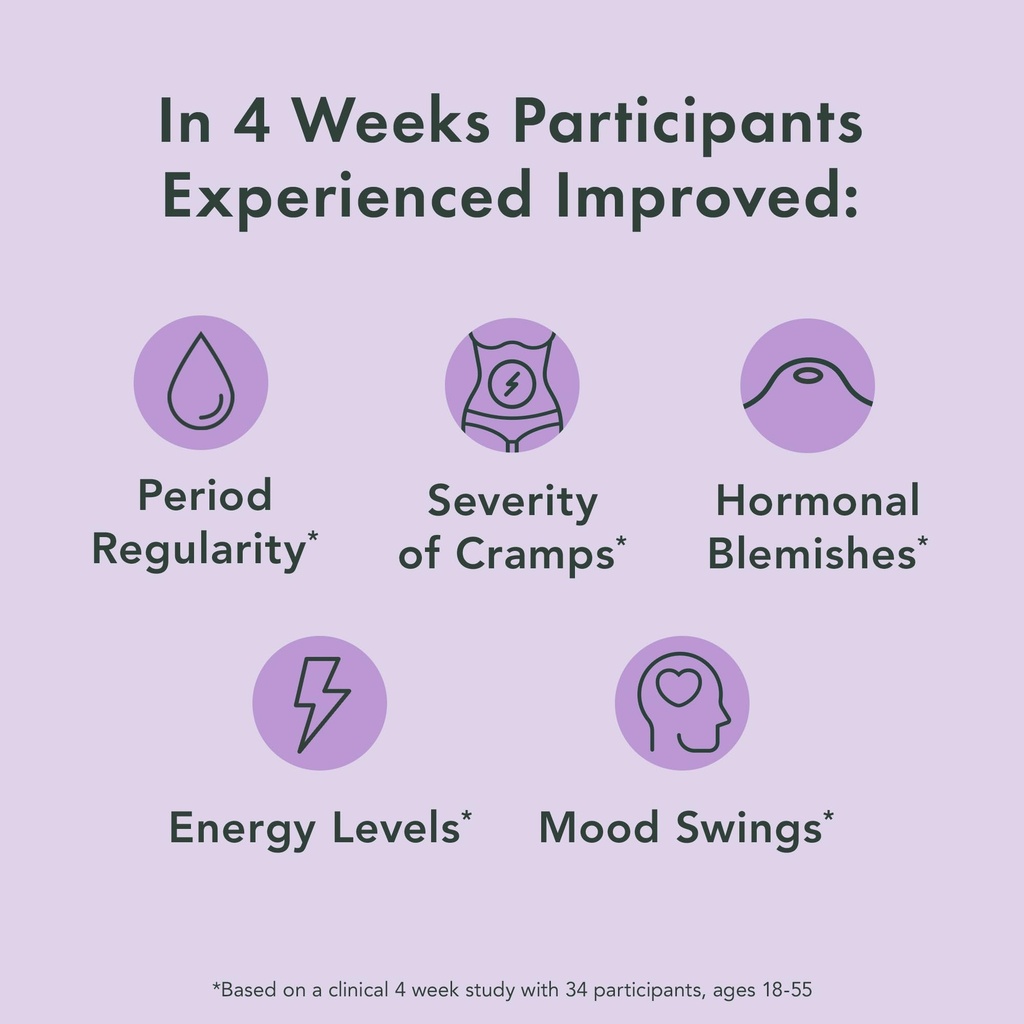 In 4 Weeks Participants Experienced Improved:

Period Regularity*

Severity of Cramps*

Hormonal Blemishes*

Energy Levels*

Mood Swings*

*Based on a clinical 4 week study with 34 participants, ages 18-55